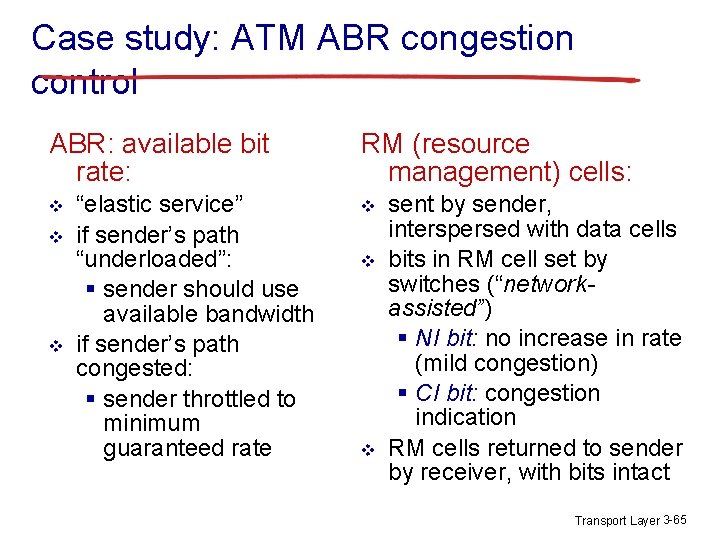 Case study: ATM ABR congestion control

ABR: available bit rate:
❖ “elastic service”
❖ if sender’s path “underloaded”:
▪ sender should use available bandwidth
❖ if sender’s path congested:
▪ sender throttled to minimum guaranteed rate

RM (resource management) cells:
❖ sent by sender, interspersed with data cells
❖ bits in RM cell set by switches (“network-assisted”)
▪ NI bit: no increase in rate (mild congestion)
▪ CI bit: congestion indication
❖ RM cells returned to sender by receiver, with bits intact

Transport Layer 3-65